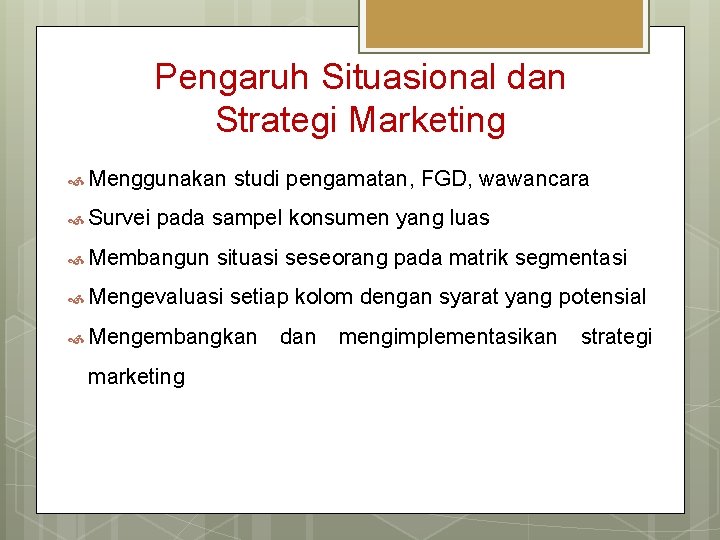 Pengaruh Situasional dan Strategi Marketing

Menggunakan studi pengamatan, FGD, wawancara

Survei pada sampel konsumen yang luas

Membangun situasi seseorang pada matrik segmentasi

Mengevaluasi setiap kolom dengan syarat yang potensial

Mengembangkan dan mengimplementasikan strategi marketing